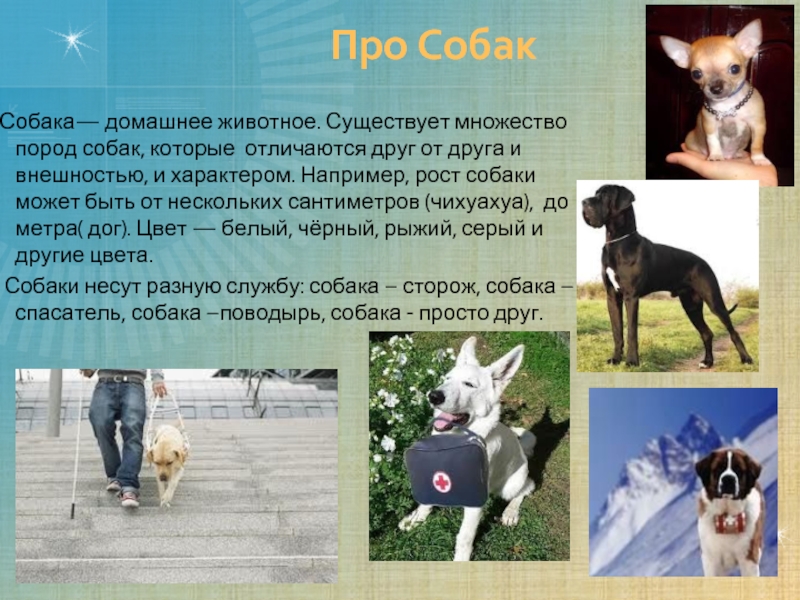 Про Собак

Собака— домашнее животное. Существует множество пород собак, которые отличаются друг от друга и внешностью, и характером. Например, рост собаки может быть от нескольких сантиметров (чихуахуа), до метра( дог). Цвет — белый, чёрный, рыжий, серый и другие цвета.

Собаки несут разную службу: собака – сторож, собака – спасатель, собака –поводырь, собака - просто друг.